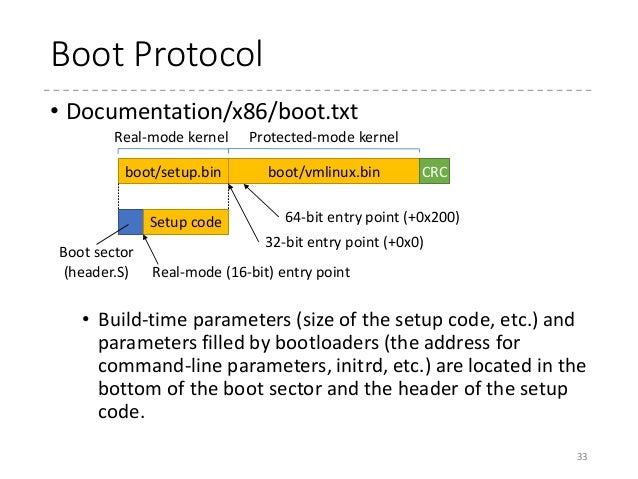 Boot Protocol

• Documentation/x86/boot.txt

Real-mode kernel

Protected-mode kernel

boot/setup.bin

boot/vmlinux.bin

CRC

Setup code

64-bit entry point (+0x200)

32-bit entry point (+0x0)

Boot sector (header.S)

Real-mode (16-bit) entry point

• Build-time parameters (size of the setup code, etc.) and parameters filled by bootloaders (the address for command-line parameters, initrd, etc.) are located in the bottom of the boot sector and the header of the setup code.

33